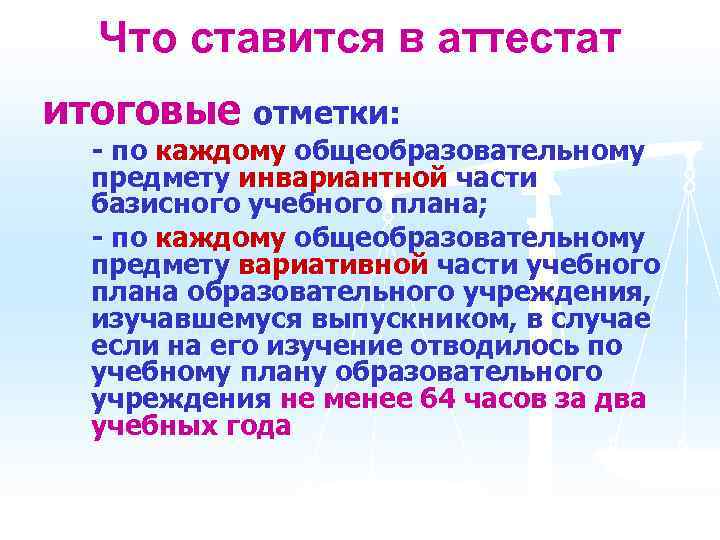 Что ставится в аттестат

итоговые отметки:

- по каждому общеобразовательному предмету инвариантной части базисного учебного плана;

- по каждому общеобразовательному предмету вариативной части учебного плана образовательного учреждения, изучавшемуся выпускником, в случае если на его изучение отводилось по учебному плану образовательного учреждения не менее 64 часов за два учебных года